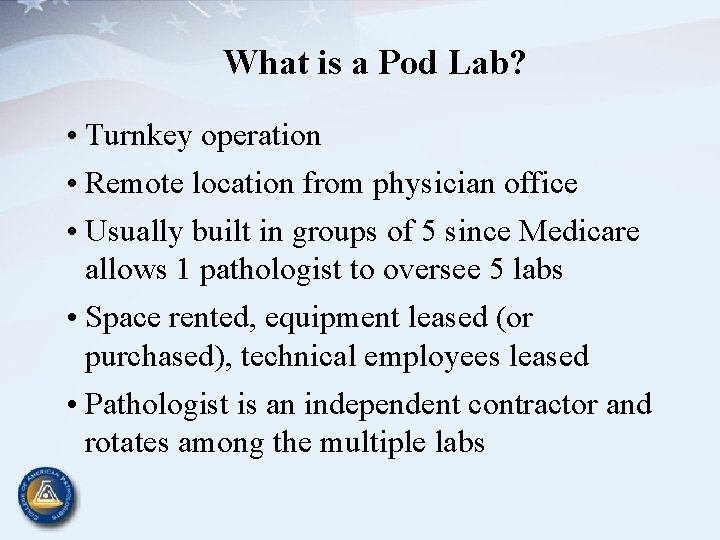 What is a Pod Lab?

• Turnkey operation
• Remote location from physician office
• Usually built in groups of 5 since Medicare allows 1 pathologist to oversee 5 labs
• Space rented, equipment leased (or purchased), technical employees leased
• Pathologist is an independent contractor and rotates among the multiple labs

COLLEGE OF AMERICAN PATHOLOGISTS